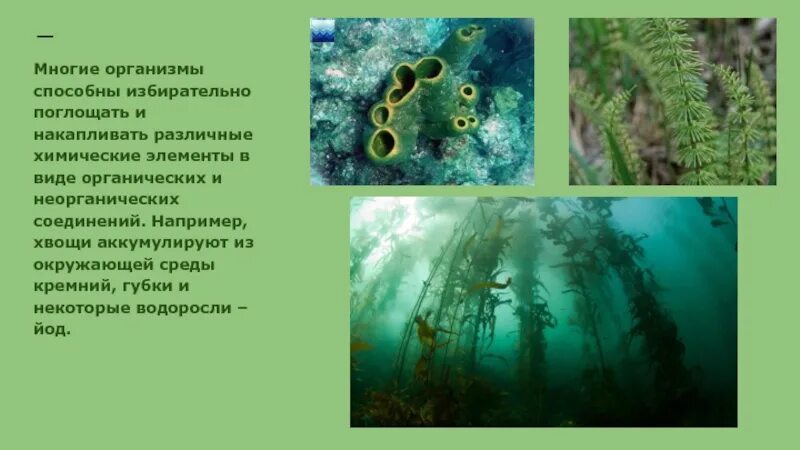 —

Многие организмы способны избирательно поглощать и накапливать различные химические элементы в виде органических и неорганических соединений. Например, хвощи аккумулируют из окружающей среды кремний, губки и некоторые водоросли – йод.